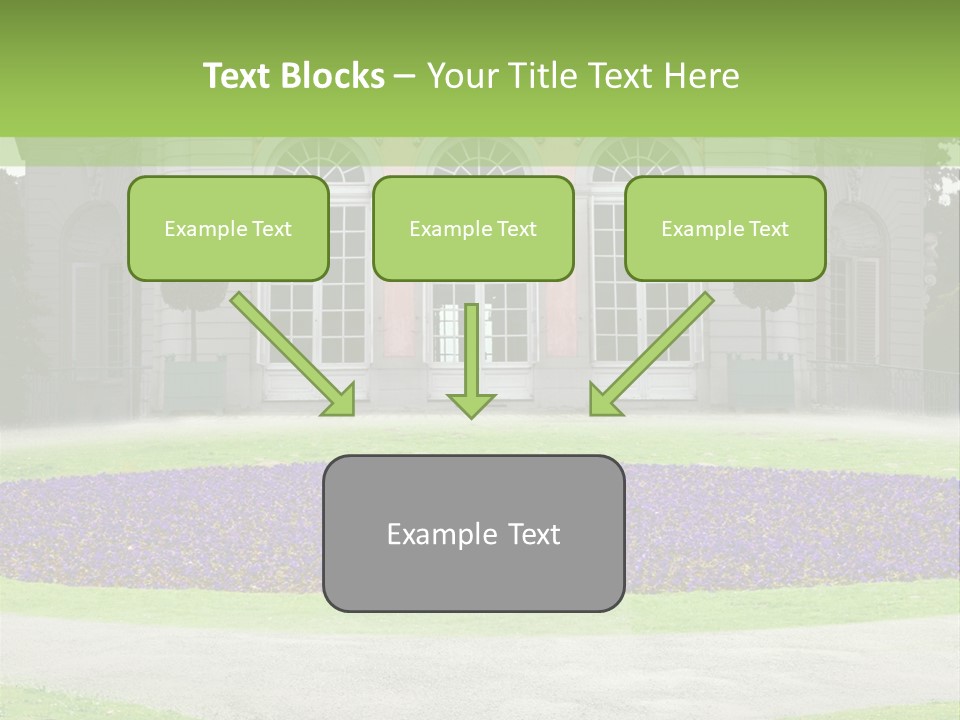 Text Blocks – Your Title Text Here

Example Text

Example Text

Example Text

Example Text